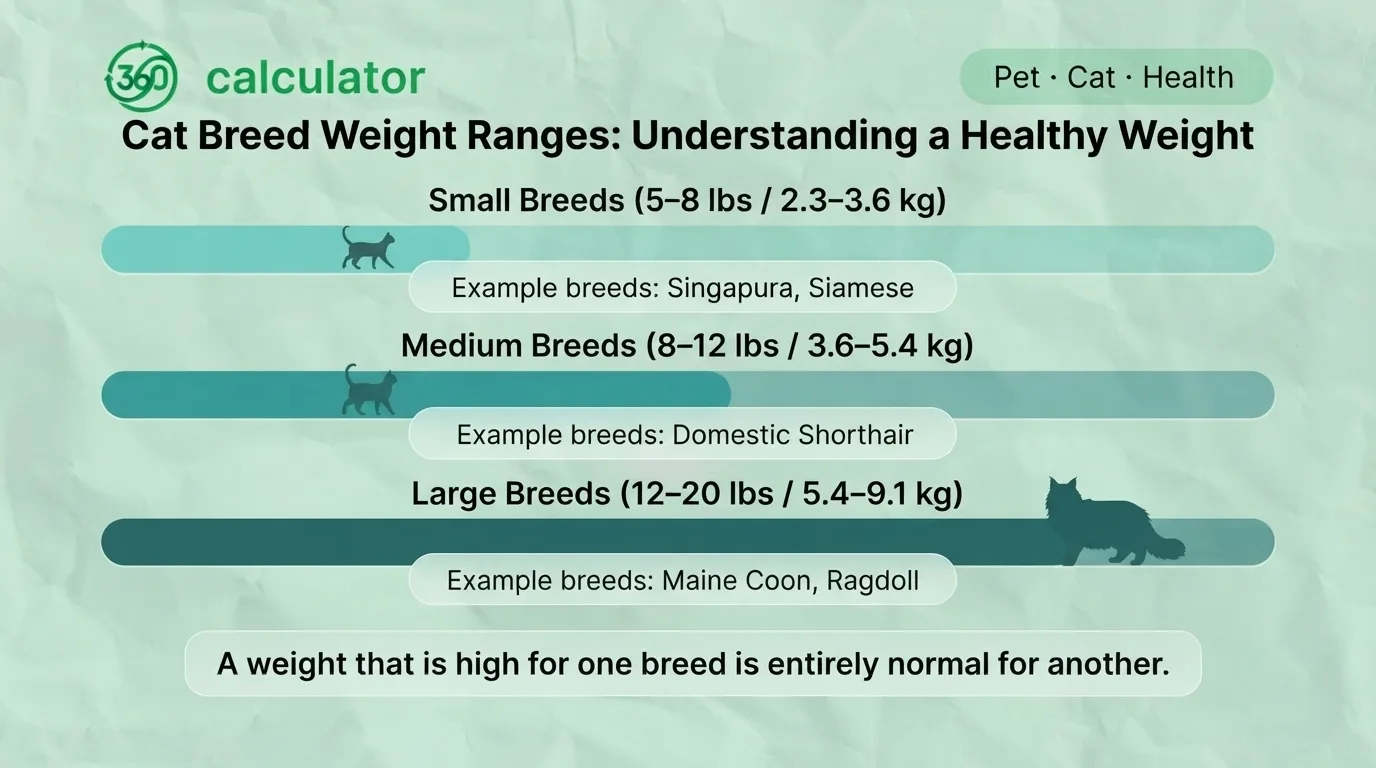 360 calculator

Pet · Cat · Health

Cat Breed Weight Ranges: Understanding a Healthy Weight

Small Breeds (5–8 lbs / 2.3–3.6 kg)

Example breeds: Singapura, Siamese

Medium Breeds (8–12 lbs / 3.6–5.4 kg)

Example breeds: Domestic Shorthair

Large Breeds (12–20 lbs / 5.4–9.1 kg)

Example breeds: Maine Coon, Ragdoll

A weight that is high for one breed is entirely normal for another.